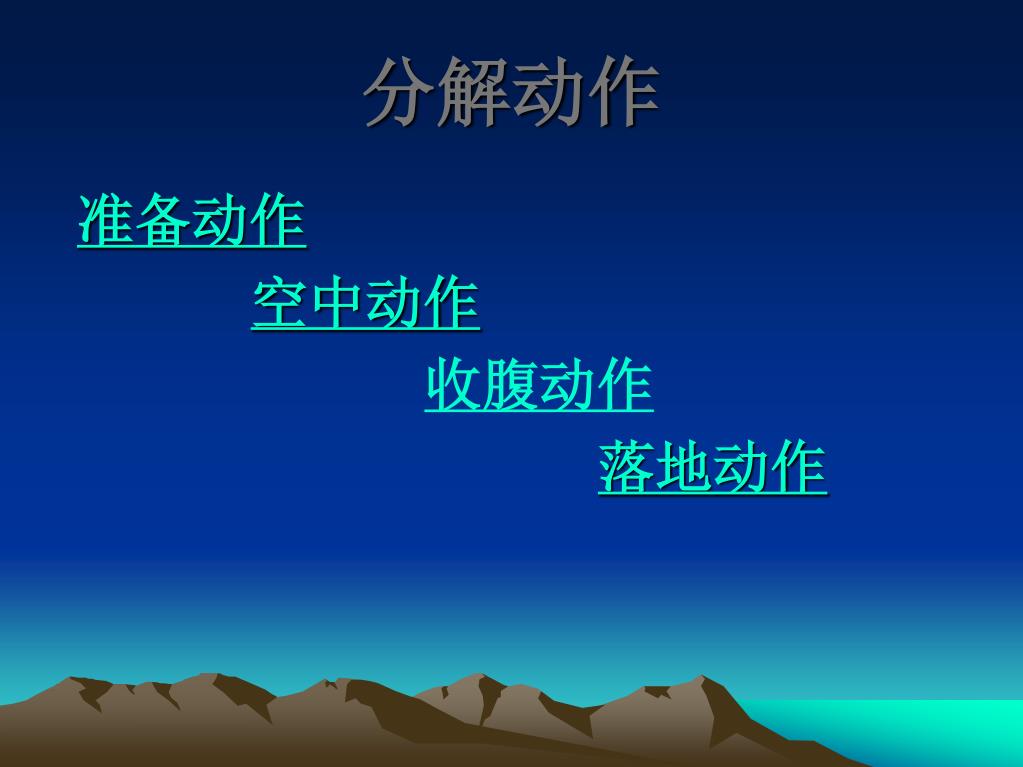 分解动作

准备动作

空中动作

收腹动作

落地动作